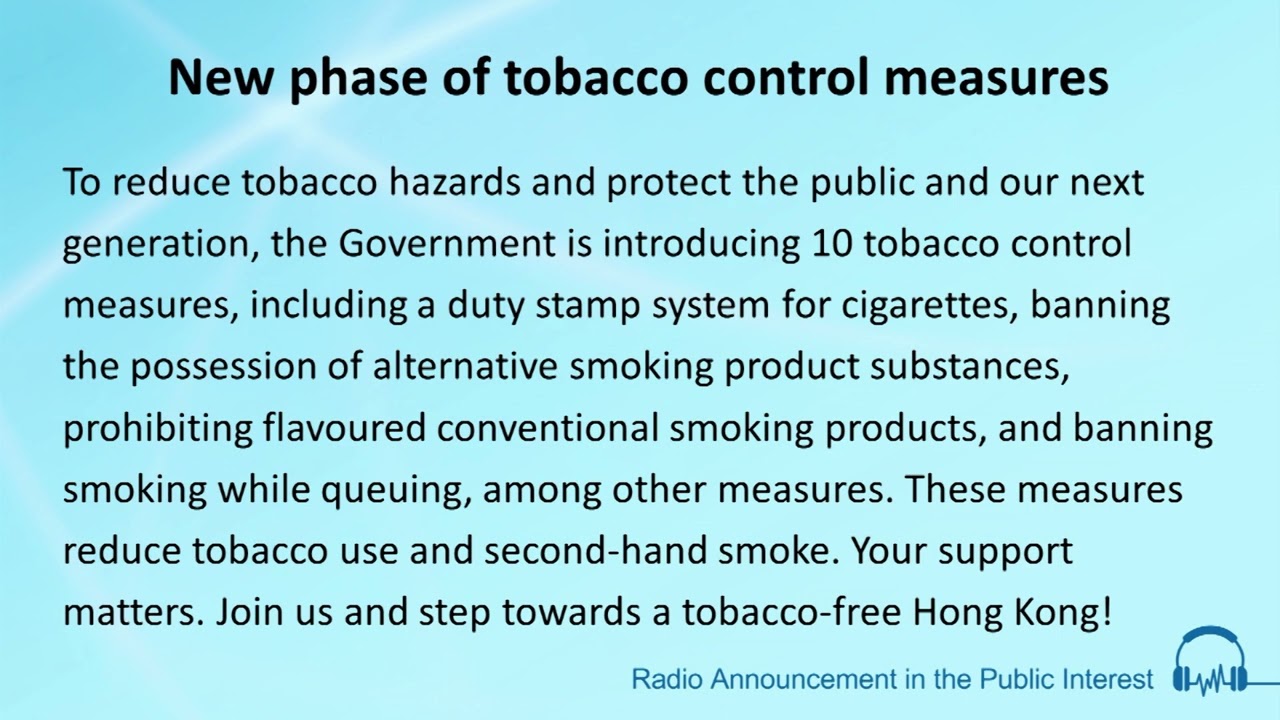 New phase of tobacco control measures

To reduce tobacco hazards and protect the public and our next generation, the Government is introducing 10 tobacco control measures, including a duty stamp system for cigarettes, banning the possession of alternative smoking product substances, prohibiting flavoured conventional smoking products, and banning smoking while queuing, among other measures. These measures reduce tobacco use and second-hand smoke. Your support matters. Join us and step towards a tobacco-free Hong Kong!

Radio Announcement in the Public Interest